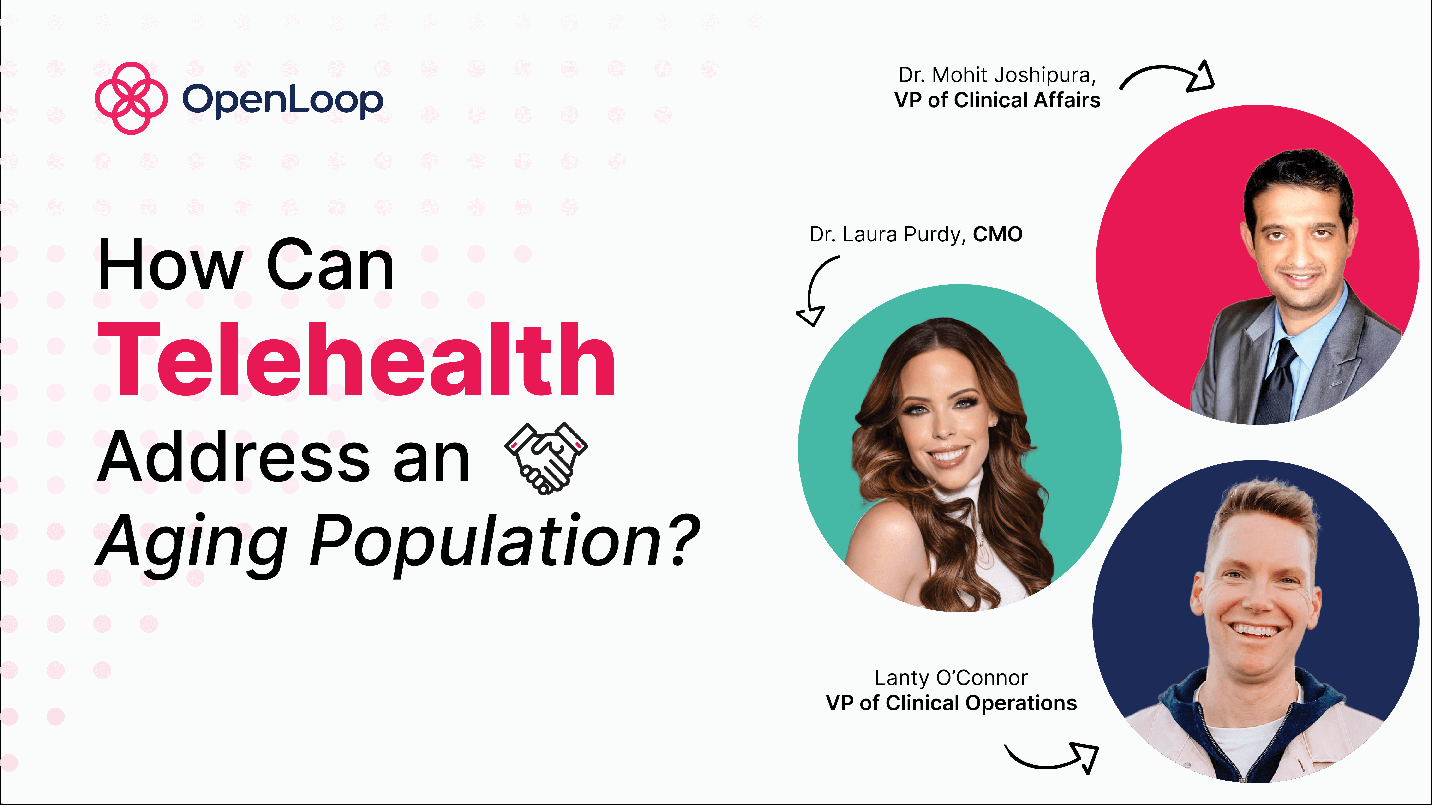 OpenLoop

How Can Telehealth Address an Aging Population?

Dr. Mohit Joshipura,
VP of Clinical Affairs

Dr. Laura Purdy, CMO

Lanty O'Connor
VP of Clinical Operations